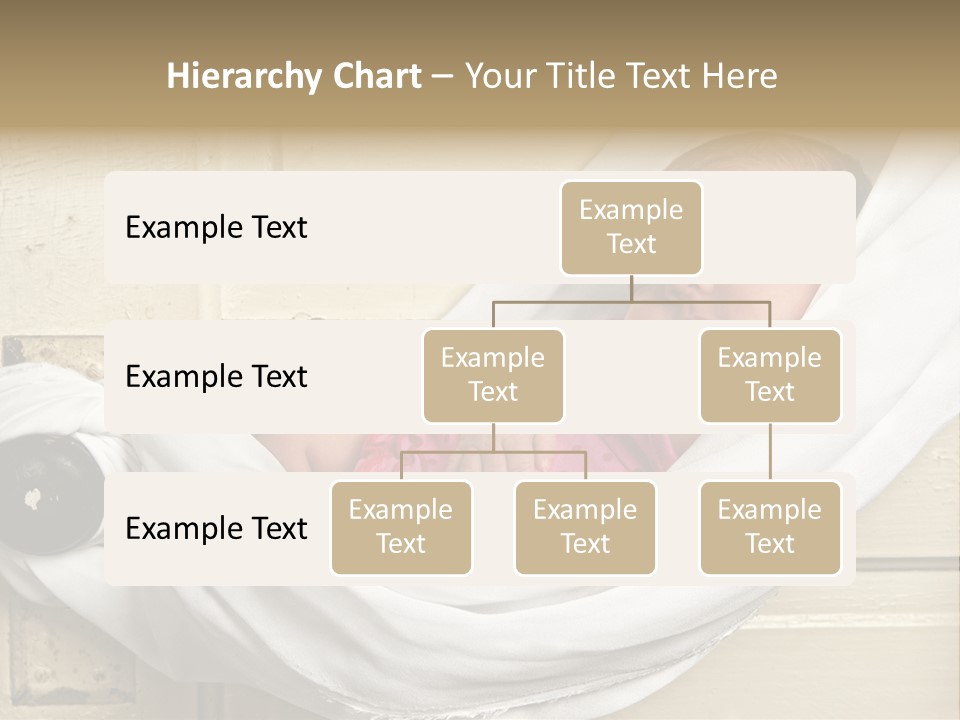 Hierarchy Chart – Your Title Text Here

Example Text

Example Text

Example Text

Example Text

Example Text

Example Text

Example Text

Example Text

Example Text